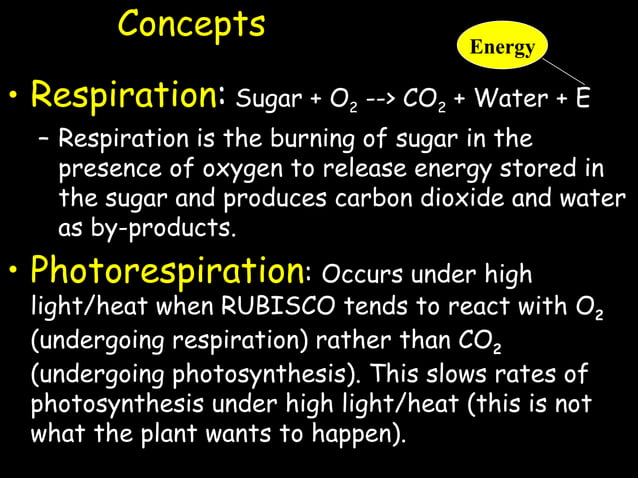 Concepts

Energy

• Respiration: Sugar + $O_2$ --> $CO_2$ + Water + E

– Respiration is the burning of sugar in the presence of oxygen to release energy stored in the sugar and produces carbon dioxide and water as by-products.

• Photorespiration: Occurs under high light/heat when RUBISCO tends to react with $O_2$ (undergoing respiration) rather than $CO_2$ (undergoing photosynthesis). This slows rates of photosynthesis under high light/heat (this is not what the plant wants to happen).